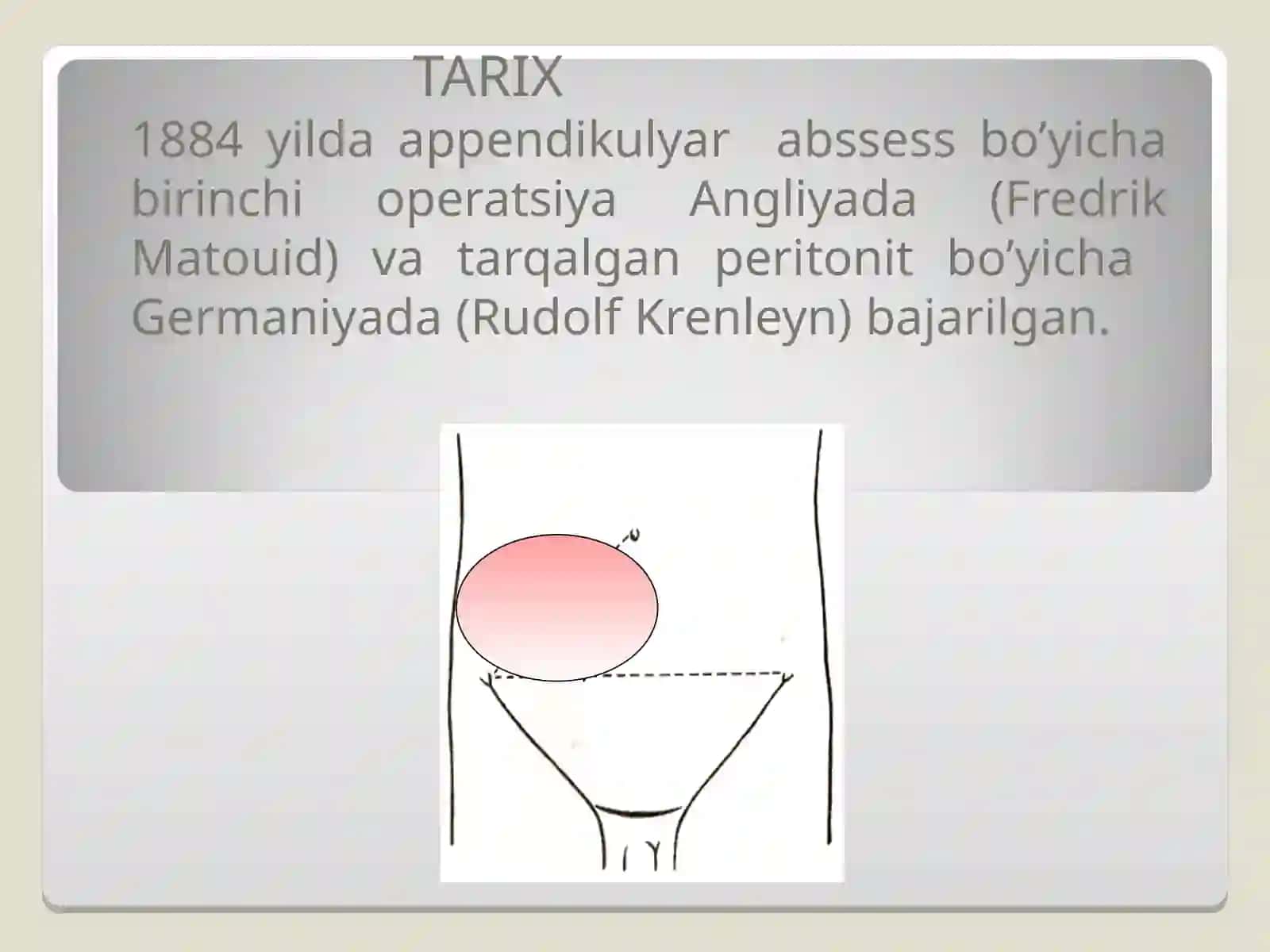 TARIX

1884 yilda appendikulyar abssess bo’yicha birinchi operatsiya Angliyada (Fredrik Matouid) va tarqalgan peritonit bo’yicha Germaniyada (Rudolf Krenleyn) bajarilgan.